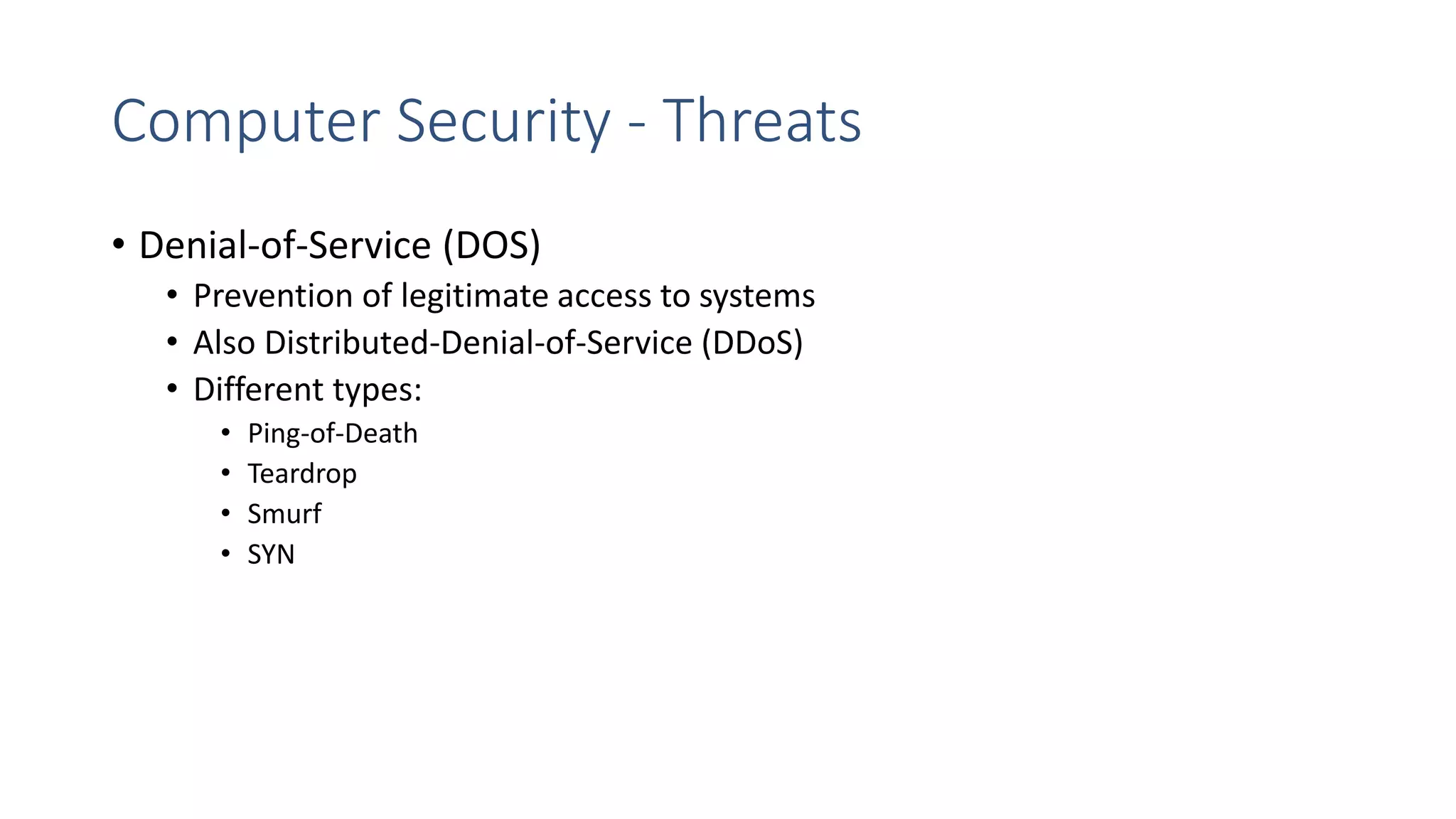 Computer Security - Threats

• Denial-of-Service (DOS)
  • Prevention of legitimate access to systems
  • Also Distributed-Denial-of-Service (DDoS)
  • Different types:
    • Ping-of-Death
    • Teardrop
    • Smurf
    • SYN